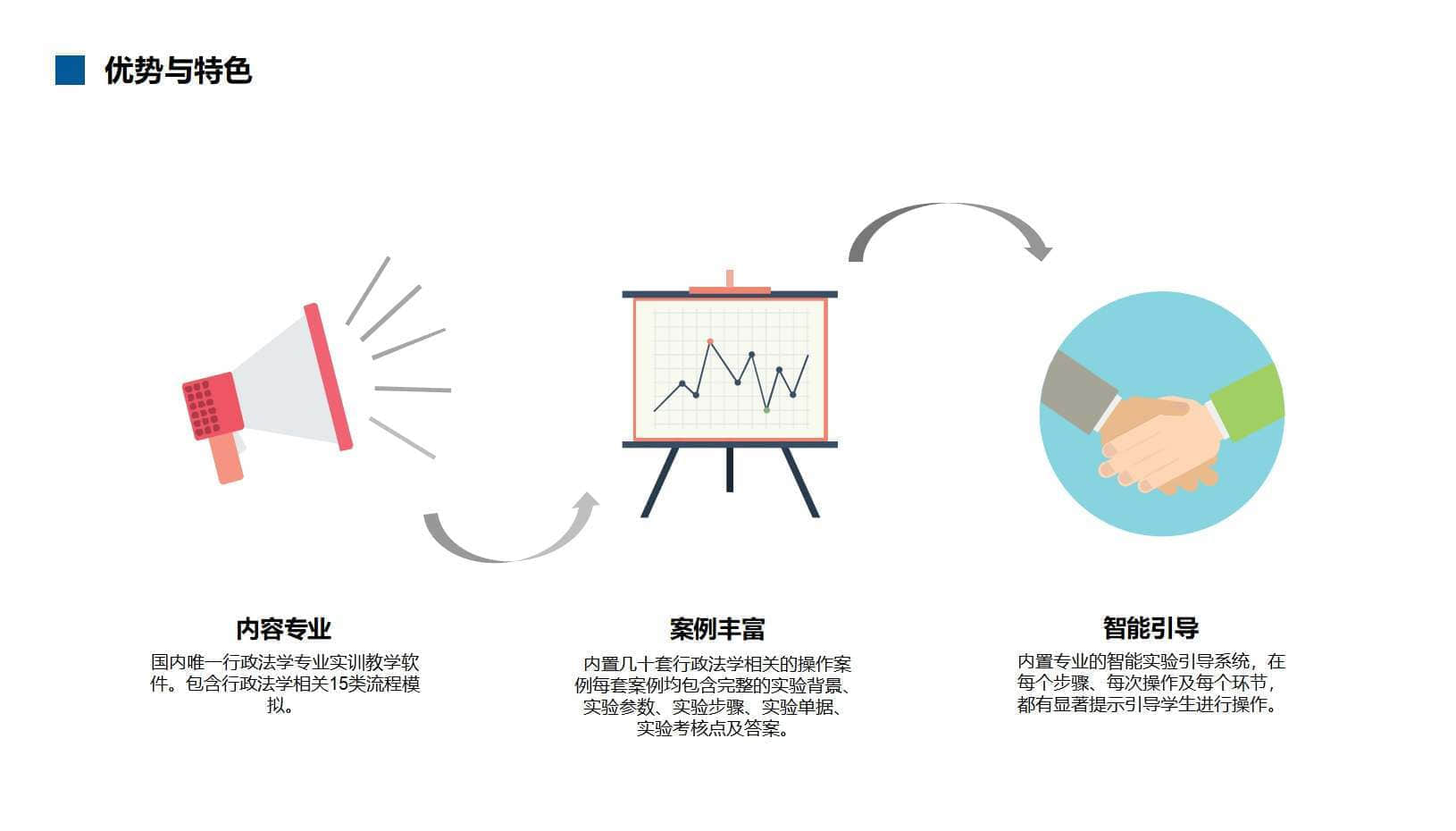 优势与特色

内容专业

国内唯一行政法学专业实训教学软件。包含行政法学相关15类流程模拟。

案例丰富

内置几十套行政法学相关的操作案例每套案例均包含完整的实验背景、实验参数、实验步骤、实验单据、实验考核点及答案。

智能引导

内置专业的智能实验引导系统，在每个步骤、每次操作及每个环节，都有显著提示引导学生进行操作。